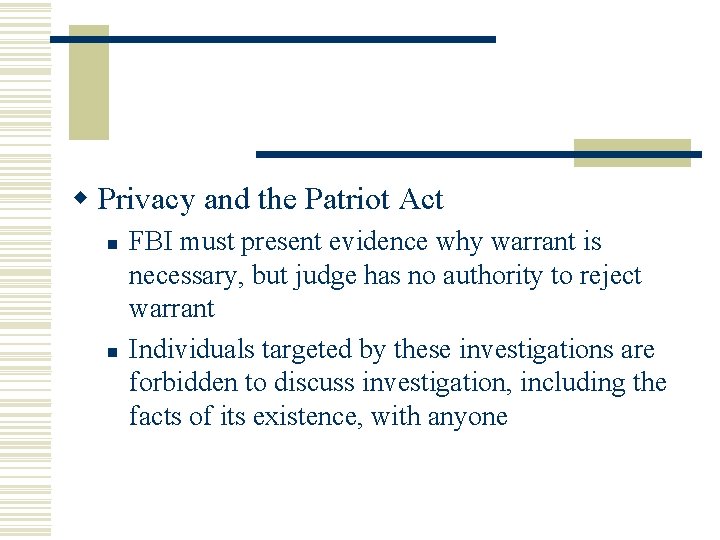 Privacy and the Patriot Act

FBI must present evidence why warrant is necessary, but judge has no authority to reject warrant

Individuals targeted by these investigations are forbidden to discuss investigation, including the facts of its existence, with anyone